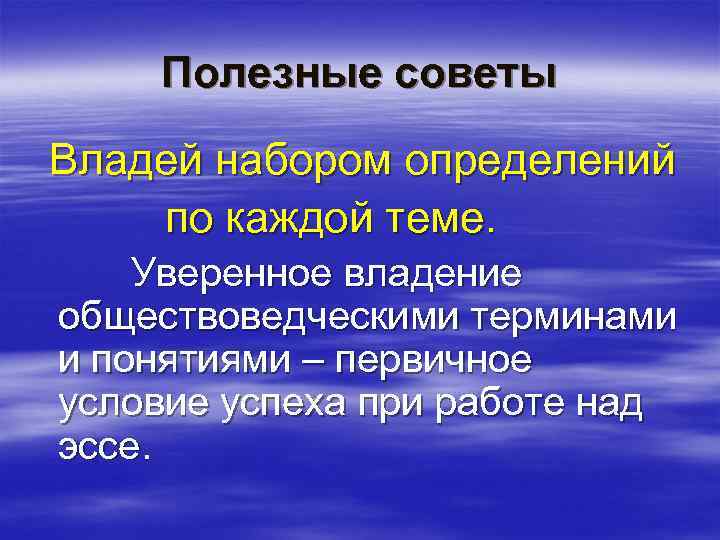 Полезные советы

Владей набором определений по каждой теме.

Уверенное владение обществоведческими терминами и понятиями – первичное условие успеха при работе над эссе.